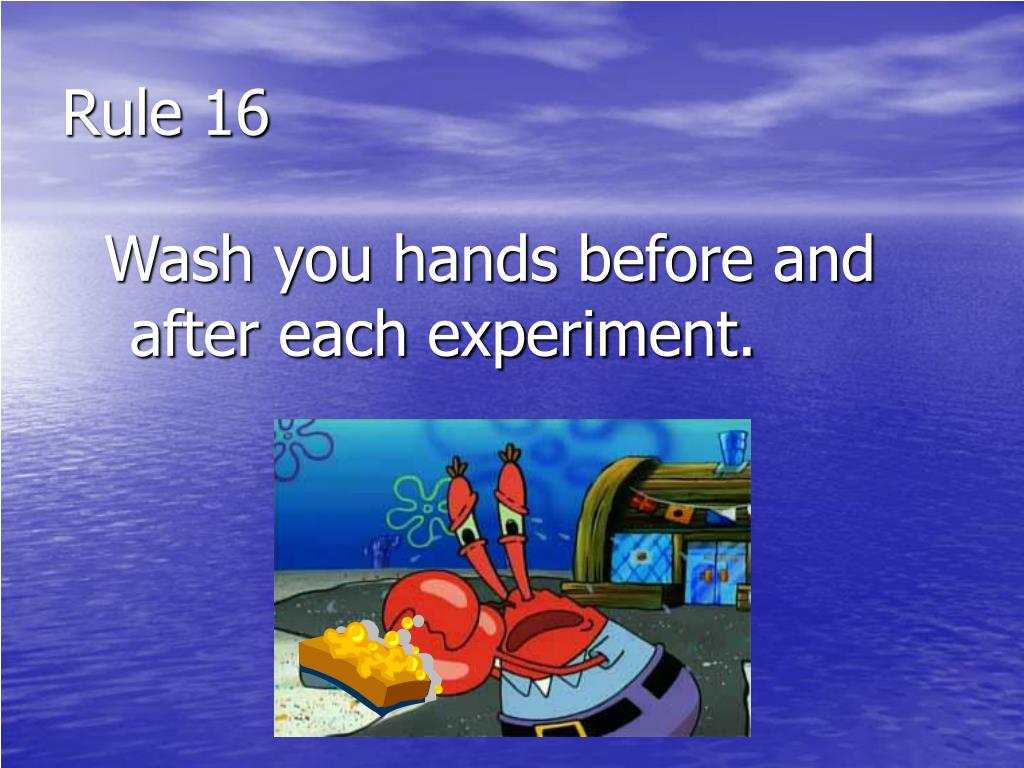 Rule 16

Wash you hands before and after each experiment.